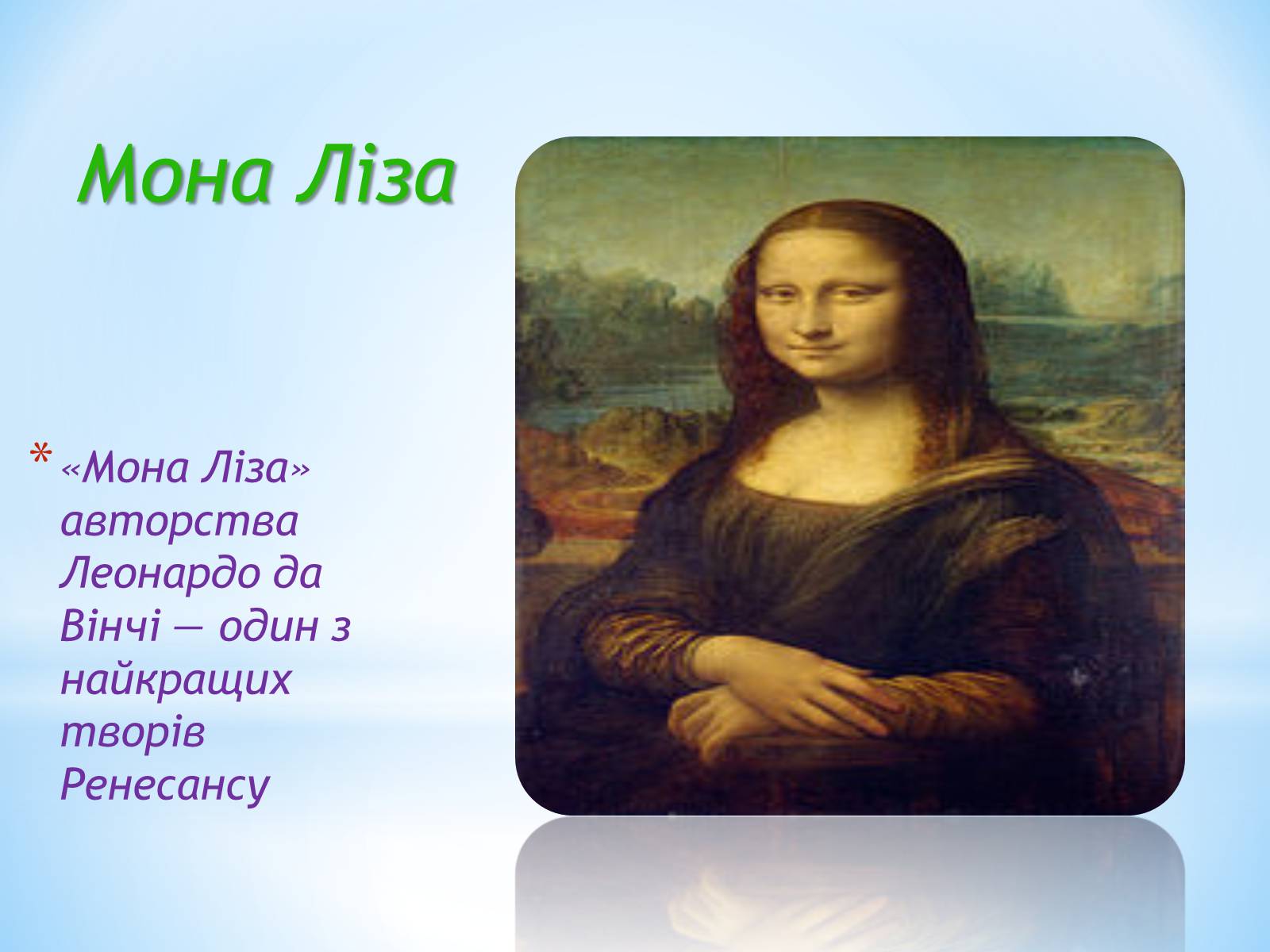 Мона Ліза

* «Мона Ліза» авторства Леонардо да Вінчі — один з найкращих творів Ренесансу